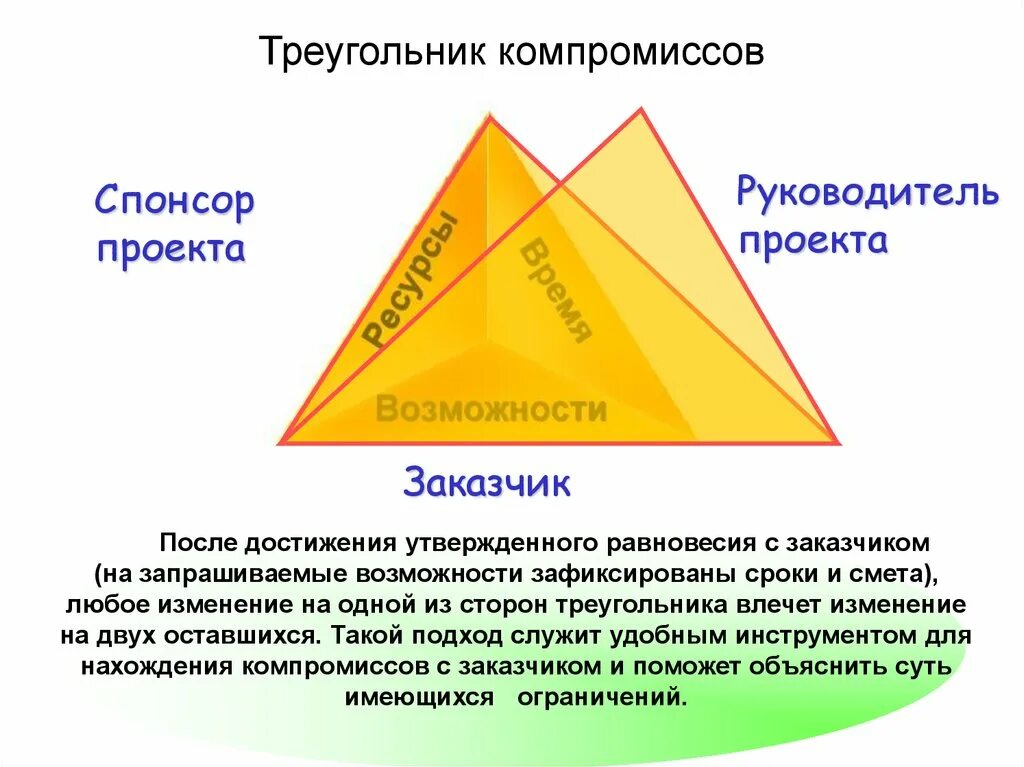 Треугольник компромиссов

Спонсор проекта

Руководитель проекта

Ресурсы

Время

Возможности

Заказчик

После достижения утвержденного равновесия с заказчиком (на запрашиваемые возможности зафиксированы сроки и смета), любое изменение на одной из сторон треугольника влечет изменение на двух оставшихся. Такой подход служит удобным инструментом для нахождения компромиссов с заказчиком и поможет объяснить суть имеющихся ограничений.